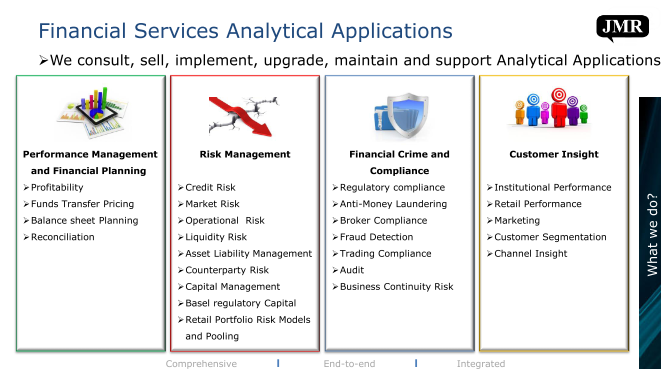 Financial Services Analytical Applications

JMR

➢We consult, sell, implement, upgrade, maintain and support Analytical Applications

Performance Management and Financial Planning
➢Profitability
➢Funds Transfer Pricing
➢Balance sheet Planning
➢Reconciliation

Risk Management
➢Credit Risk
➢Market Risk
➢Operational Risk
➢Liquidity Risk
➢Asset Liability Management
➢Counterparty Risk
➢Capital Management
➢Basel regulatory Capital
➢Retail Portfolio Risk Models and Pooling

Financial Crime and Compliance
➢Regulatory compliance
➢Anti-Money Laundering
➢Broker Compliance
➢Fraud Detection
➢Trading Compliance
➢Audit
➢Business Continuity Risk

Customer Insight
➢Institutional Performance
➢Retail Performance
➢Marketing
➢Customer Segmentation
➢Channel Insight

What we do?

Comprehensive | End-to-end | Integrated